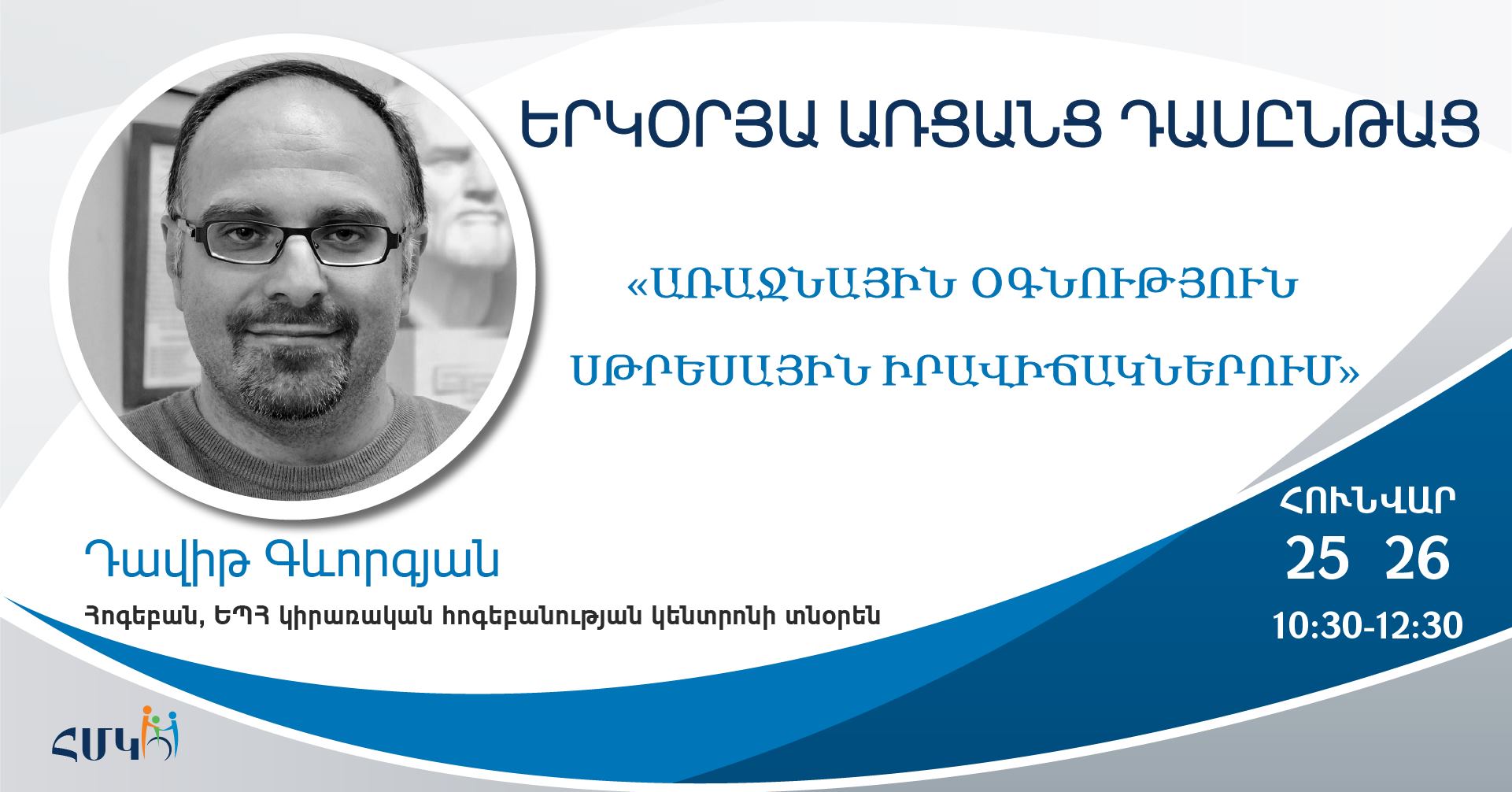 ԵՐԿՕՐՅԱ ԱՌՑԱՆՑ ԴԱՍԸՆԹԱՑ

«ԱՌԱՋՆԱՅԻՆ ՕԳՆՈՒԹՅՈՒՆ ՍԹՐԵՍԱՅԻՆ ԻՐԱՎԻՃԱԿՆԵՐՈՒՄ»

Դավիթ Գևորգյան

Հոգեբան, ԵՊՀ կիրառական հոգեբանության կենտրոնի տնօրեն

ՀՈՒՆՎԱՐ
25 26
10:30-12:30

ՀՄԿ